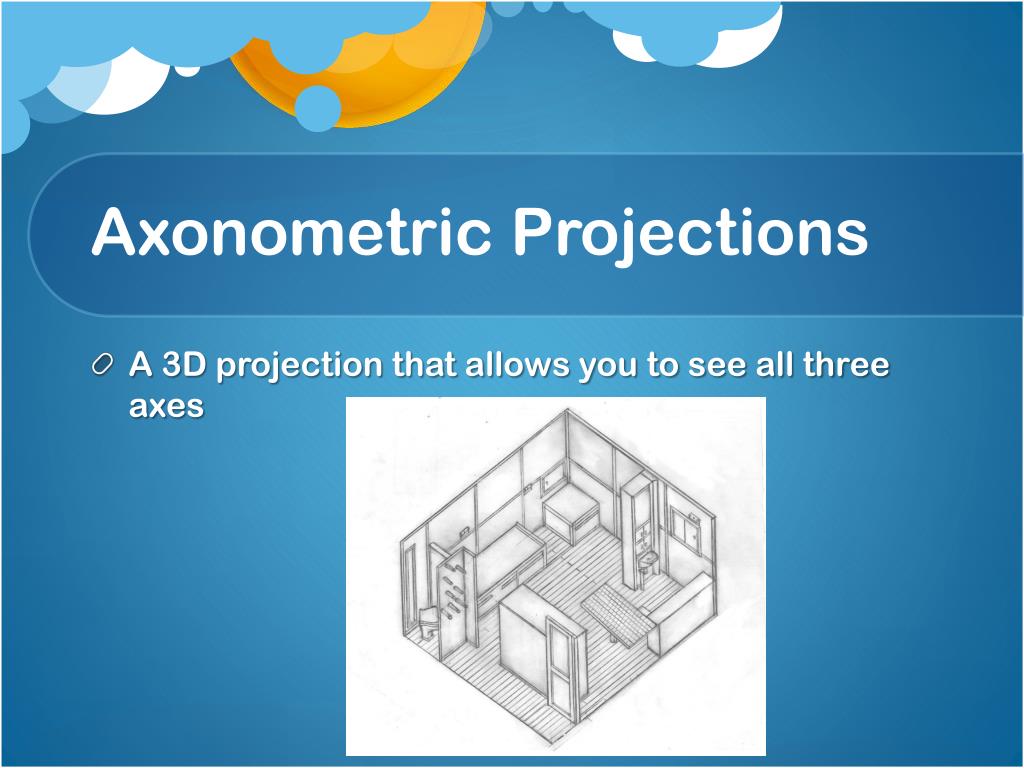 Axonometric Projections

A 3D projection that allows you to see all three axes